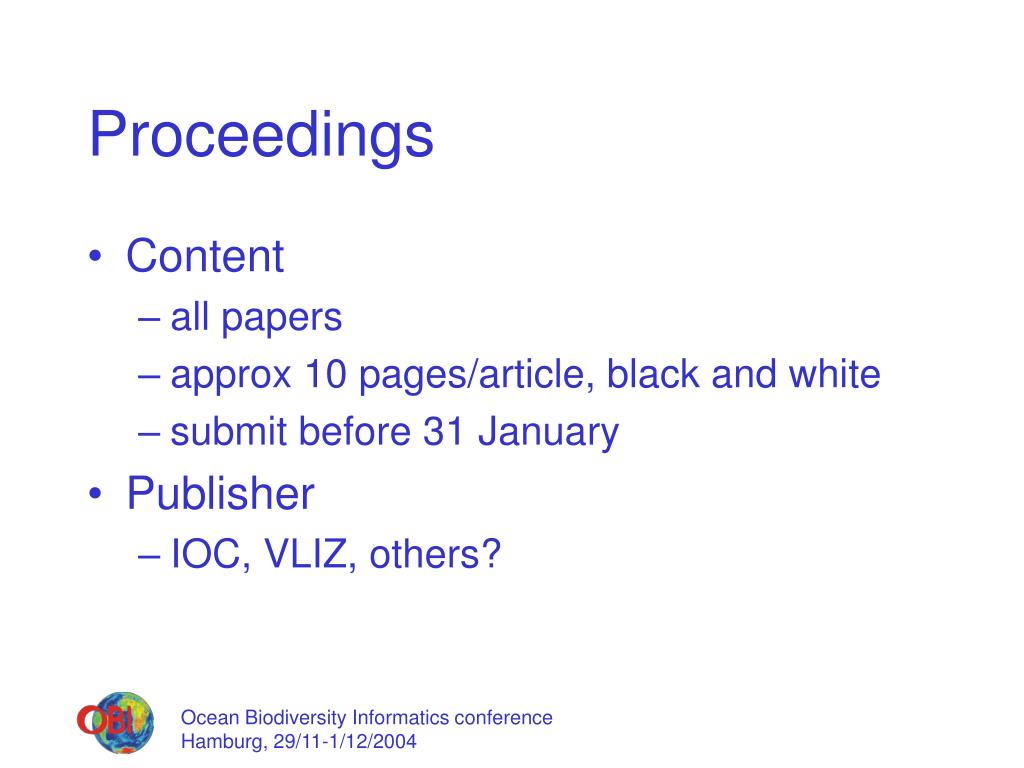 Proceedings

• Content
– all papers
– approx 10 pages/article, black and white
– submit before 31 January
• Publisher
– IOC, VLIZ, others?

OBI

Ocean Biodiversity Informatics conference
Hamburg, 29/11-1/12/2004